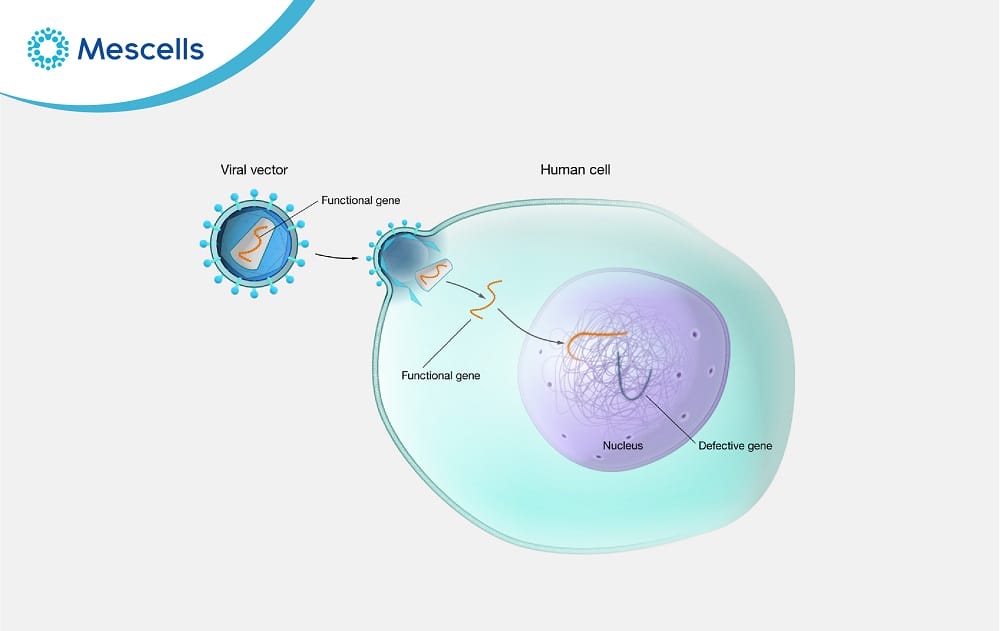 Mescells

Viral vector

Functional gene

Human cell

Functional gene

Nucleus

Defective gene